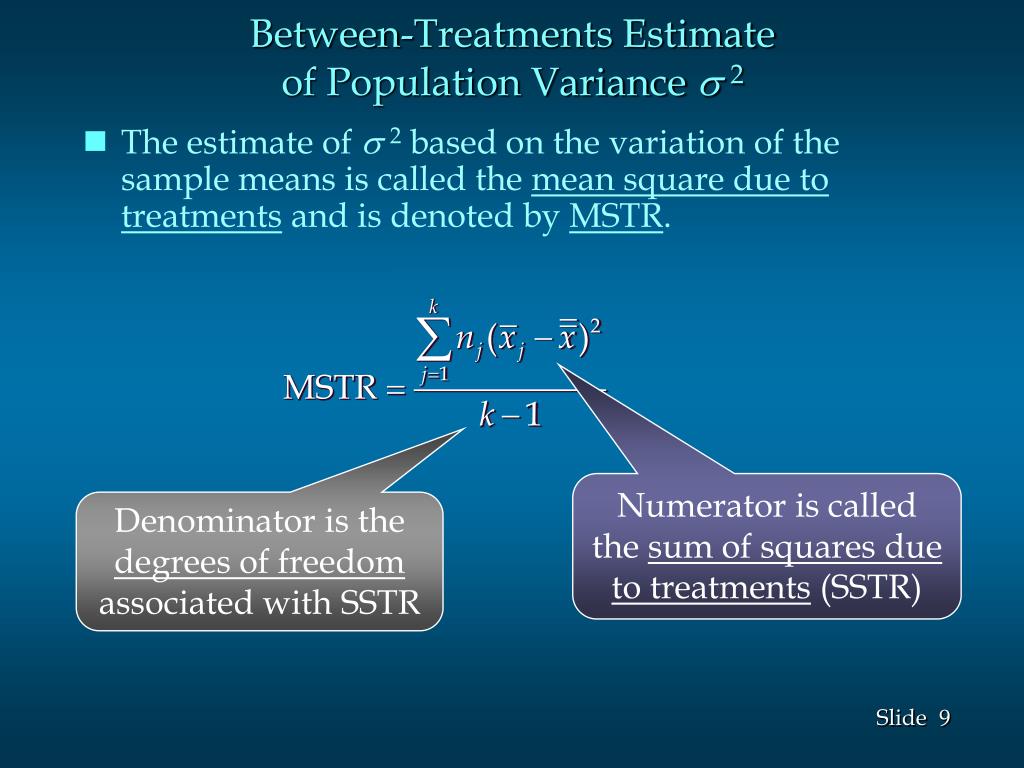 Between-Treatments Estimate of Population Variance $\sigma^2$

The estimate of $\sigma^2$ based on the variation of the sample means is called the mean square due to treatments and is denoted by MSTR.

$\text{MSTR} = \frac{\sum_{j=1}^{k} n_j(\bar{x}_j - \bar{\bar{x}})^2}{k-1}$

Denominator is the degrees of freedom associated with SSTR

Numerator is called the sum of squares due to treatments (SSTR)

Slide 9